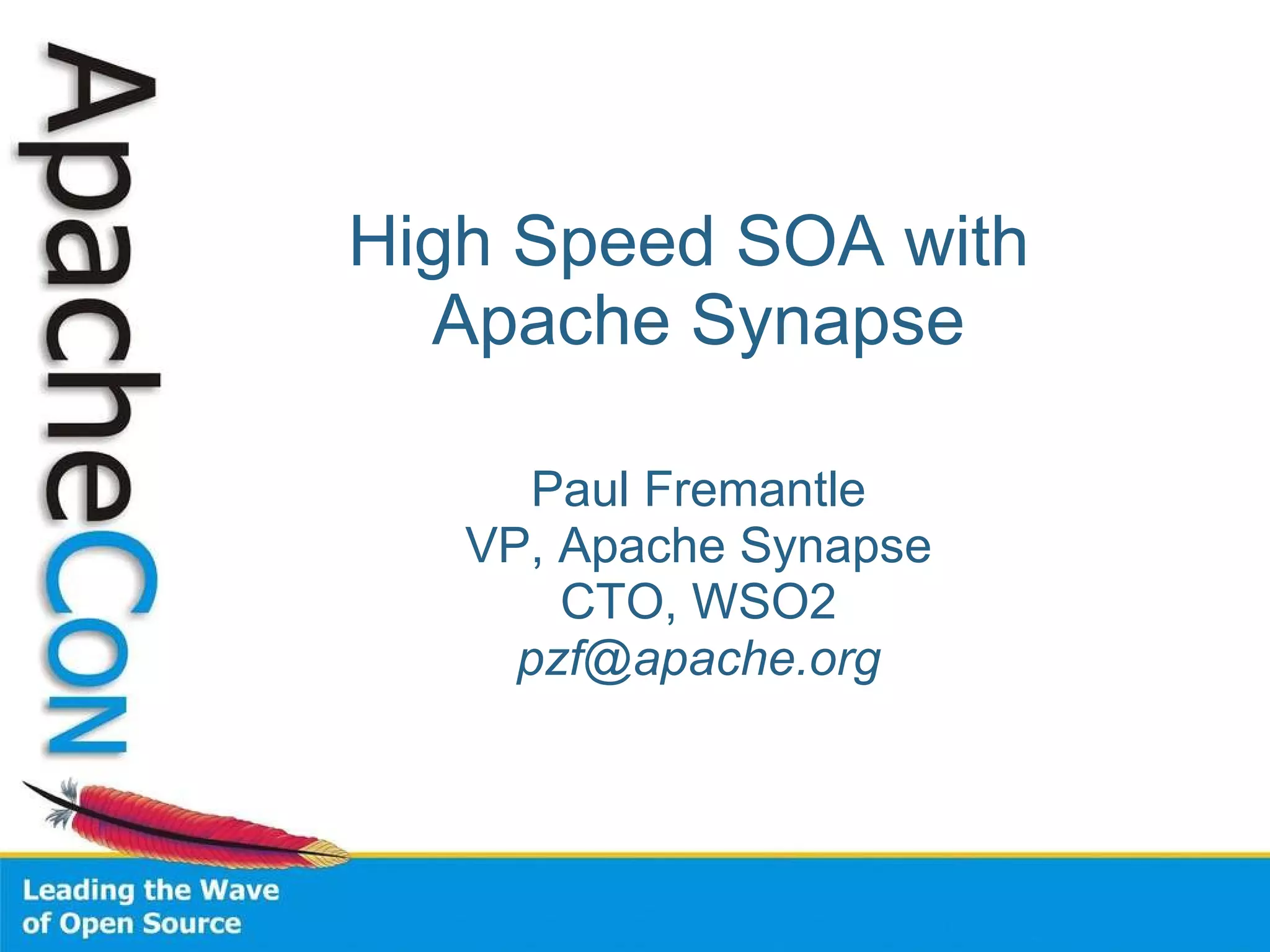 ApacheCon

High Speed SOA with Apache Synapse

Paul Fremantle
VP, Apache Synapse
CTO, WSO2
pzf@apache.org

Leading the Wave of Open Source